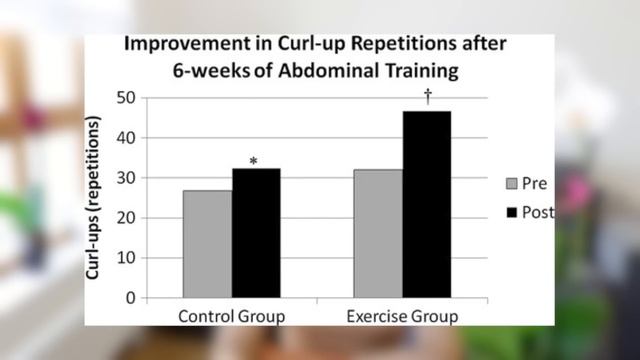 Improvement in Curl-up Repetitions after 6-weeks of Abdominal Training

Curl-ups (repetitions)

50
40
30
20
10
0

*
†

Pre
Post

Control Group
Exercise Group